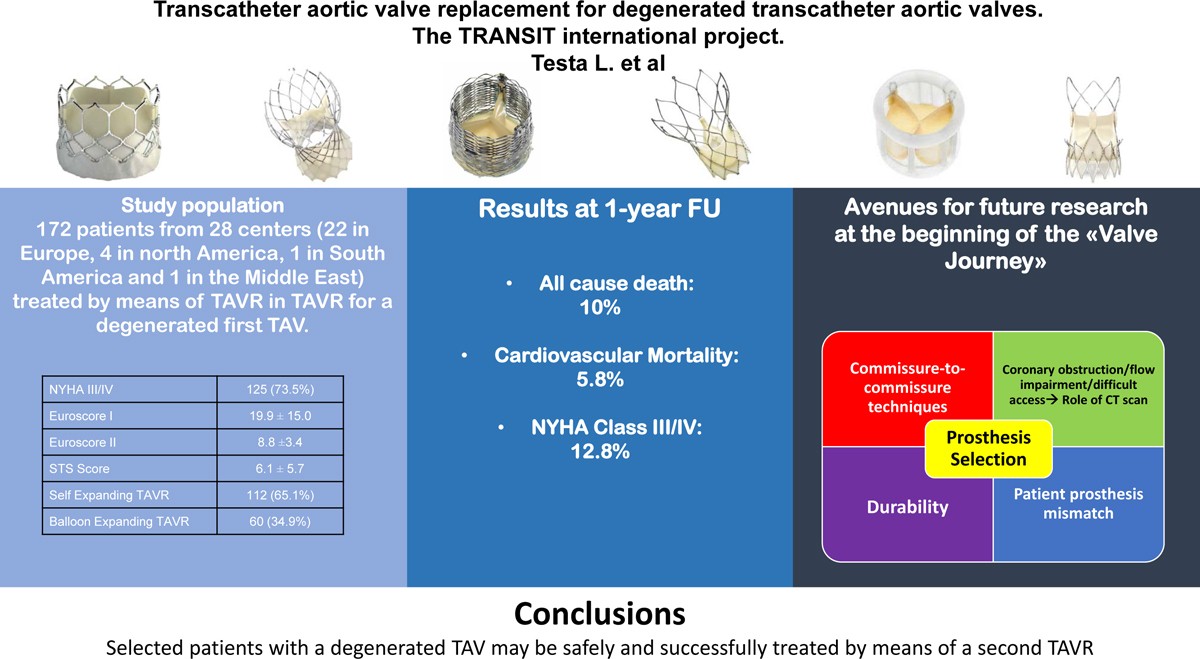 Transcatheter aortic valve replacement for degenerated transcatheter aortic valves.
The TRANSIT international project.
Testa L. et al

Study population
172 patients from 28 centers (22 in Europe, 4 in north America, 1 in South America and 1 in the Middle East) treated by means of TAVR in TAVR for a degenerated first TAV.

| NYHA III/IV | 125 (73.5%) |
|---|---|
| Euroscore I | 19.9 ± 15.0 |
| Euroscore II | 8.8 ±3.4 |
| STS Score | 6.1 ± 5.7 |
| Self Expanding TAVR | 112 (65.1%) |
| Balloon Expanding TAVR | 60 (34.9%) |

Results at 1-year FU

• All cause death: 10%

• Cardiovascular Mortality: 5.8%

• NYHA Class III/IV: 12.8%

Avenues for future research at the beginning of the «Valve Journey»

Commissure-to-commissure techniques

Coronary obstruction/flow impairment/difficult access→ Role of CT scan

Prosthesis Selection

Durability

Patient prosthesis mismatch

Conclusions
Selected patients with a degenerated TAV may be safely and successfully treated by means of a second TAVR